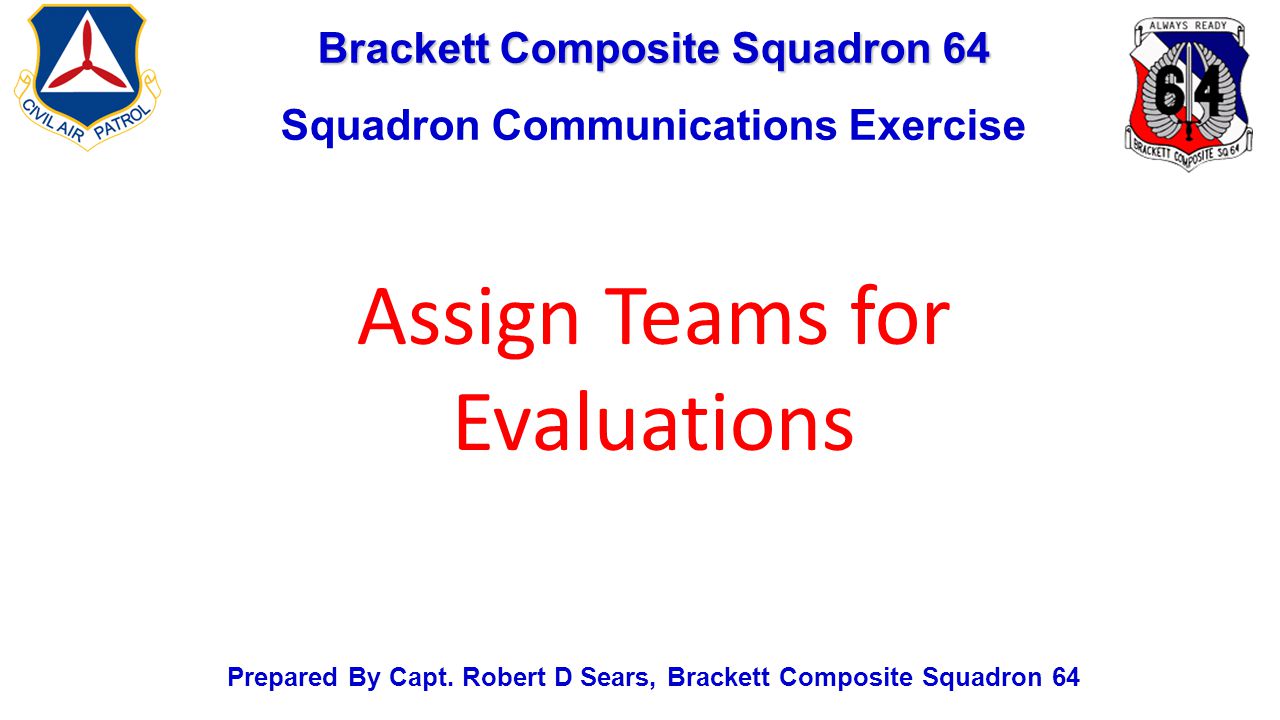 CIVIL AIR PATROL

Brackett Composite Squadron 64

Squadron Communications Exercise

ALWAYS READY
64
BRACKETT COMPOSITE SQ 64

Assign Teams for Evaluations

Prepared By Capt. Robert D Sears, Brackett Composite Squadron 64